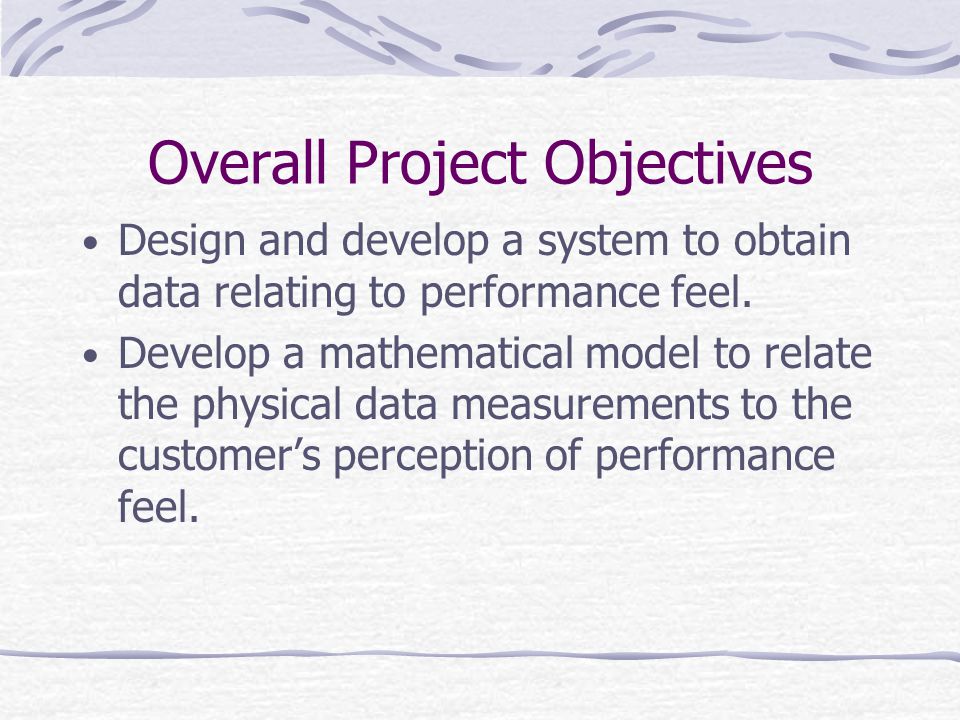 Overall Project Objectives

• Design and develop a system to obtain data relating to performance feel.

• Develop a mathematical model to relate the physical data measurements to the customer’s perception of performance feel.